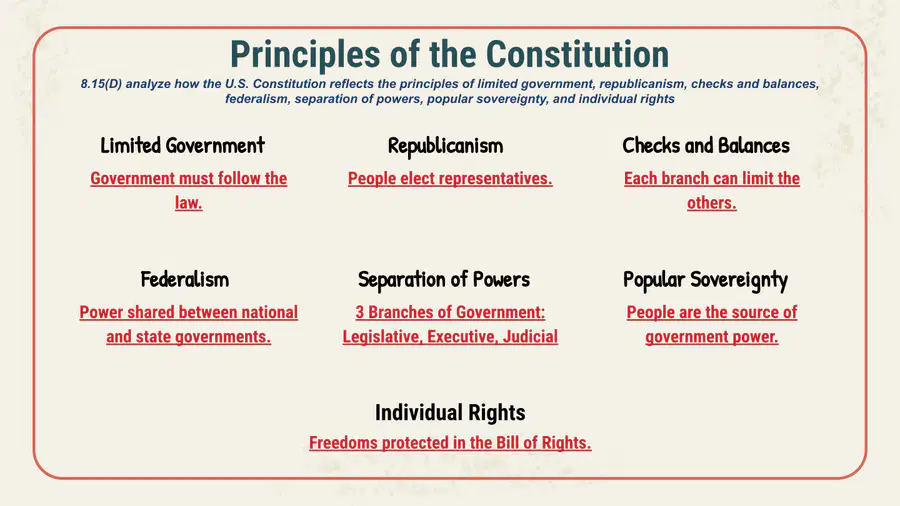 Principles of the Constitution

8.15(D) analyze how the U.S. Constitution reflects the principles of limited government, republicanism, checks and balances, federalism, separation of powers, popular sovereignty, and individual rights

Limited Government

Government must follow the law.

Republicanism

People elect representatives.

Checks and Balances

Each branch can limit the others.

Federalism

Power shared between national and state governments.

Separation of Powers

3 Branches of Government: Legislative, Executive, Judicial

Popular Sovereignty

People are the source of government power.

Individual Rights

Freedoms protected in the Bill of Rights.